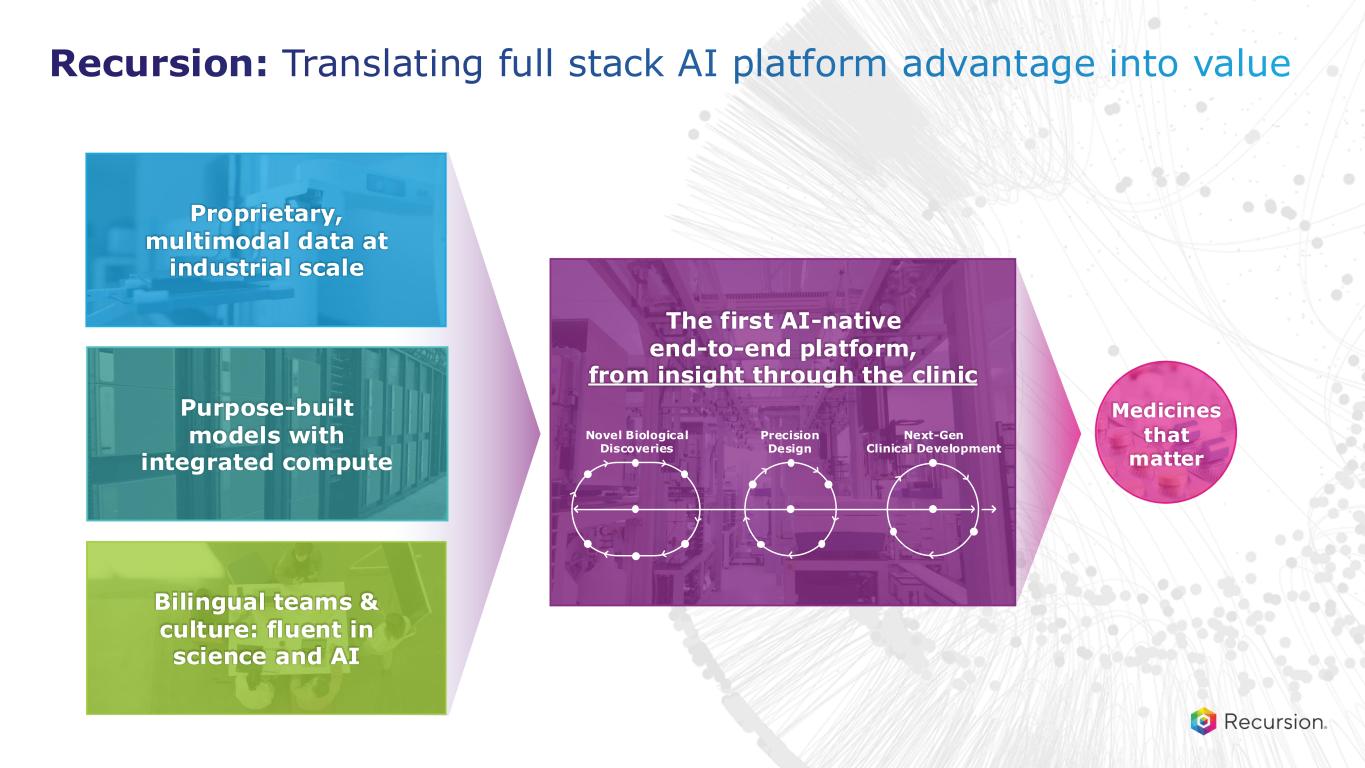 Recursion: Translating full stack AI platform advantage into value

Proprietary, multimodal data at industrial scale

Purpose-built models with integrated compute

Bilingual teams & culture: fluent in science and AI

The first AI-native end-to-end platform, from insight through the clinic

Novel Biological Discoveries

Precision Design

Next-Gen Clinical Development

Medicines that matter

Recursion.